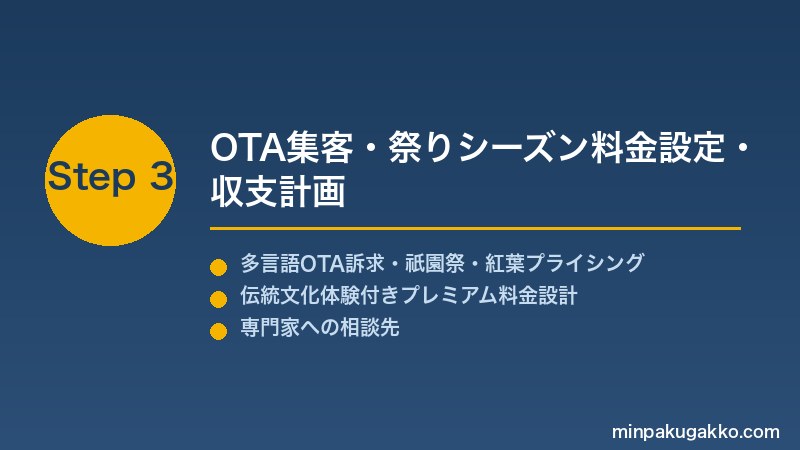 Step 3

OTA集客・祭りシーズン料金設定・収支計画

多言語OTA訴求・祇園祭・紅葉プライシング
伝統文化体験付きプレミアム料金設計
専門家への相談先

minpakugakko.com